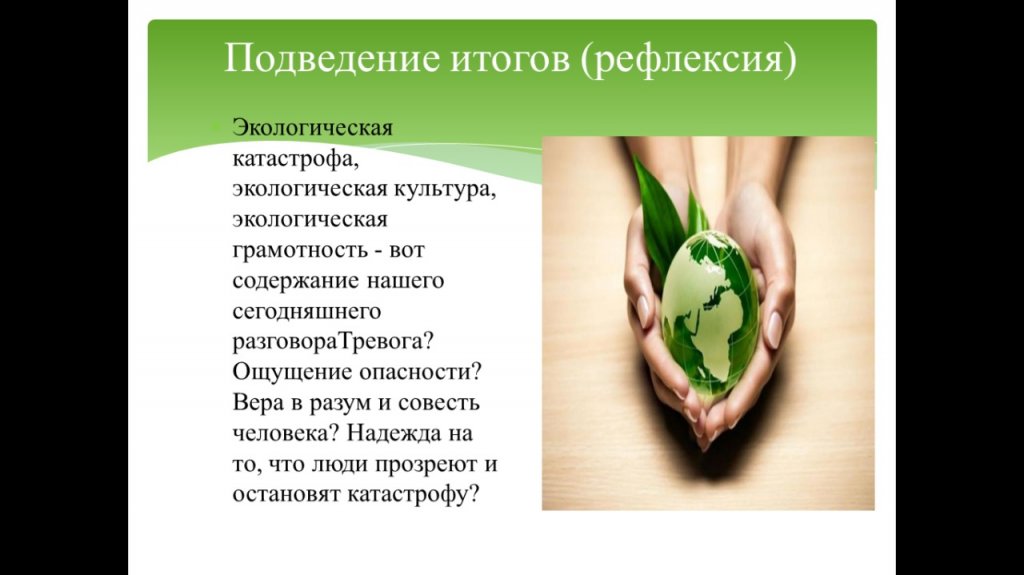 Подведение итогов (рефлексия)

Экологическая катастрофа, экологическая культура, экологическая грамотность - вот содержание нашего сегодняшнего разговораТревога? Ощущение опасности? Вера в разум и совесть человека? Надежда на то, что люди прозреют и остановят катастрофу?